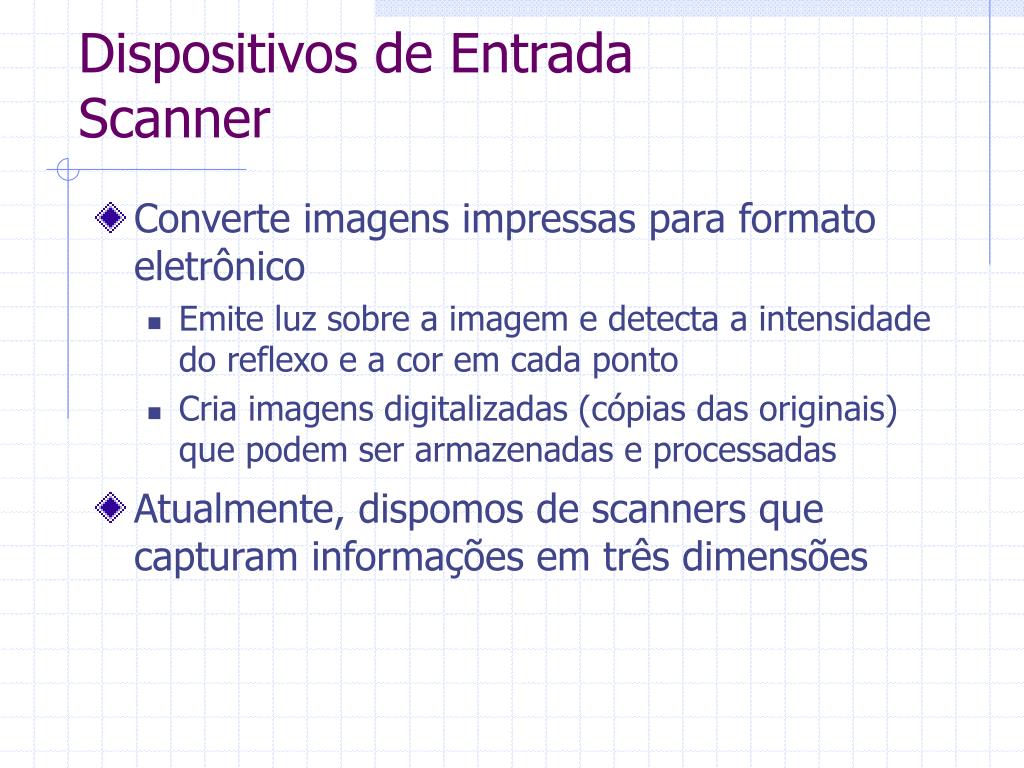 Dispositivos de Entrada
Scanner

Converte imagens impressas para formato eletrônico

Emite luz sobre a imagem e detecta a intensidade do reflexo e a cor em cada ponto

Cria imagens digitalizadas (cópias das originais) que podem ser armazenadas e processadas

Atualmente, dispomos de scanners que capturam informações em três dimensões